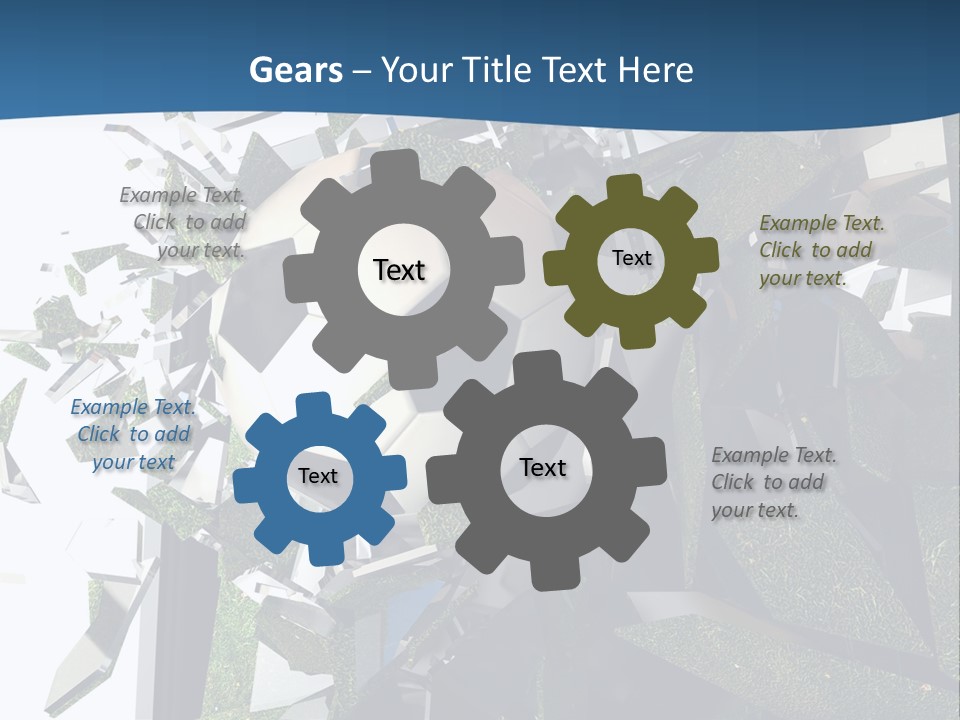 Gears – Your Title Text Here

Example Text. Click to add your text.

Text

Text

Example Text. Click to add your text.

Example Text. Click to add your text

Text

Text

Example Text. Click to add your text.